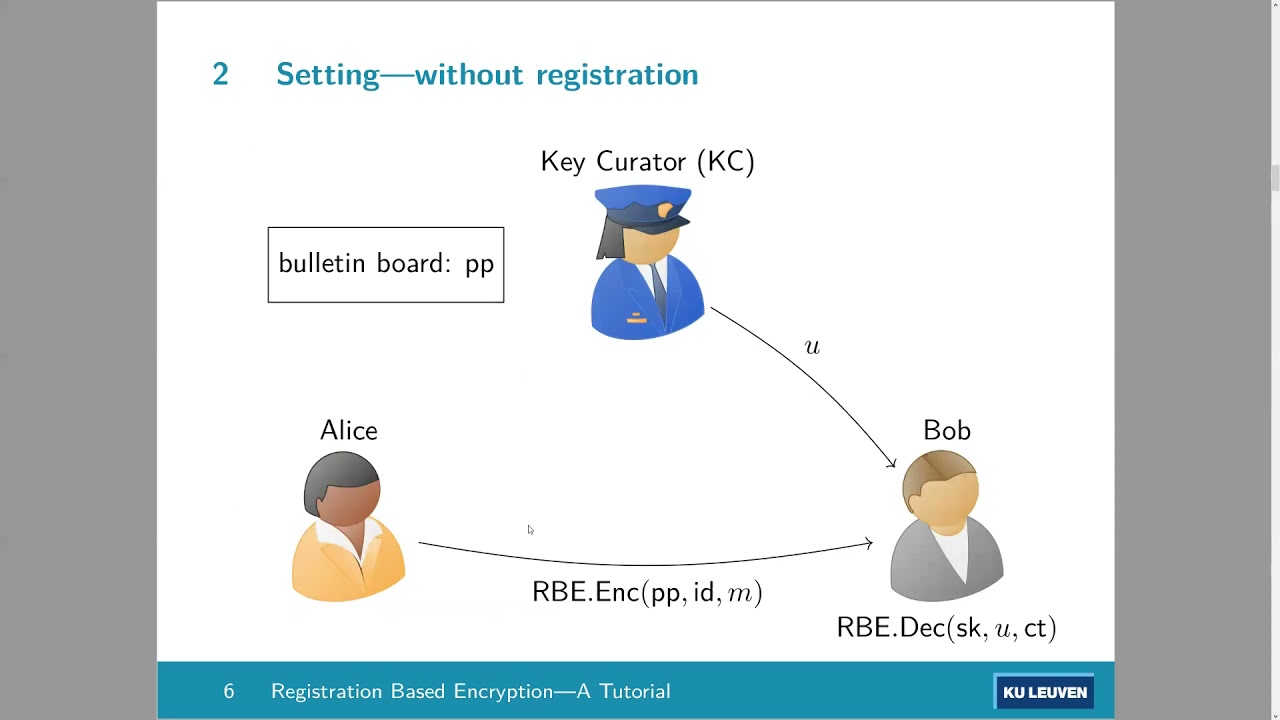 2 Setting—without registration

Key Curator (KC)

bulletin board: pp

$u$

Alice

Bob

$\mathsf{RBE.Enc}(\mathsf{pp}, \mathsf{id}, m)$

$\mathsf{RBE.Dec}(\mathsf{sk}, u, \mathsf{ct})$

6 Registration Based Encryption—A Tutorial

KU LEUVEN